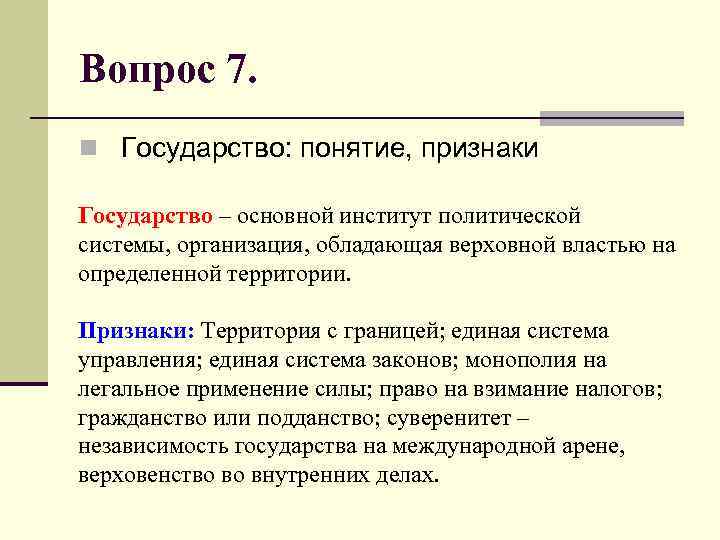 Вопрос 7.

Государство: понятие, признаки

Государство – основной институт политической системы, организация, обладающая верховной властью на определенной территории.

Признаки: Территория с границей; единая система управления; единая система законов; монополия на легальное применение силы; право на взимание налогов; гражданство или подданство; суверенитет – независимость государства на международной арене, верховенство во внутренних делах.